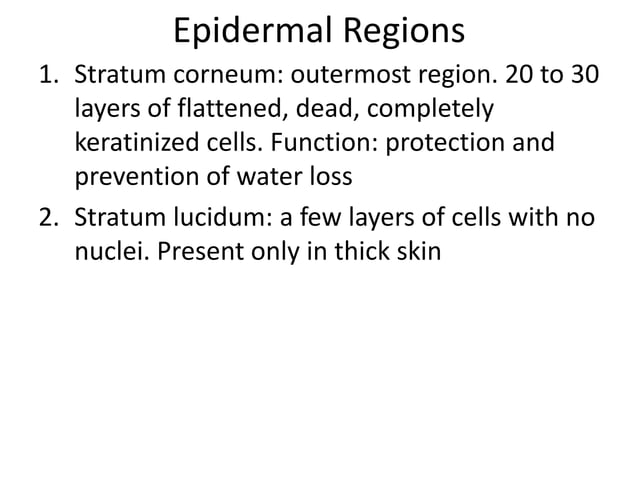 Epidermal Regions

1. Stratum corneum: outermost region. 20 to 30 layers of flattened, dead, completely keratinized cells. Function: protection and prevention of water loss

2. Stratum lucidum: a few layers of cells with no nuclei. Present only in thick skin